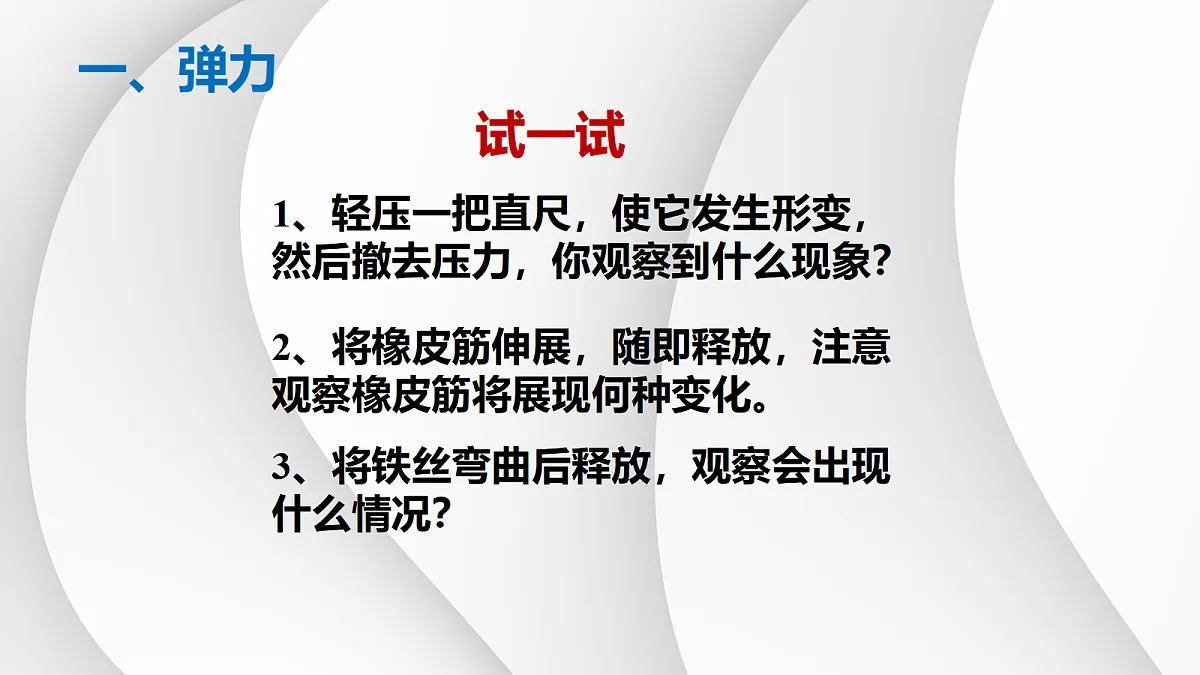 一、弹力

试一试

1、轻压一把直尺，使它发生形变，然后撤去压力，你观察到什么现象?

2、将橡皮筋伸展，随即释放，注意观察橡皮筋将展现何种变化。

3、将铁丝弯曲后释放，观察会出现什么情况?